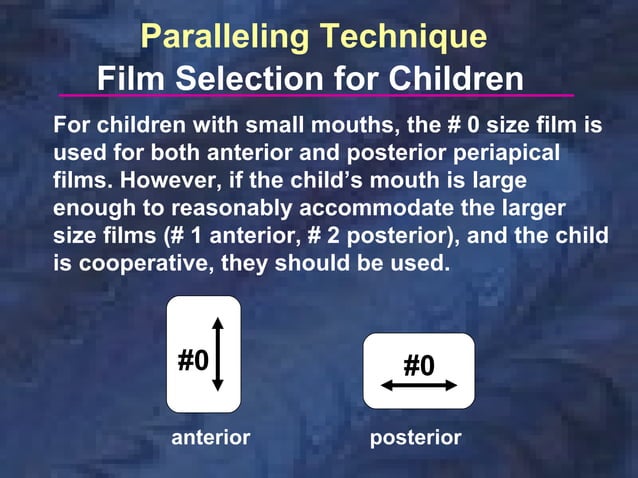 Paralleling Technique
Film Selection for Children

For children with small mouths, the # 0 size film is used for both anterior and posterior periapical films. However, if the child's mouth is large enough to reasonably accommodate the larger size films (# 1 anterior, # 2 posterior), and the child is cooperative, they should be used.

#0

anterior

#0

posterior